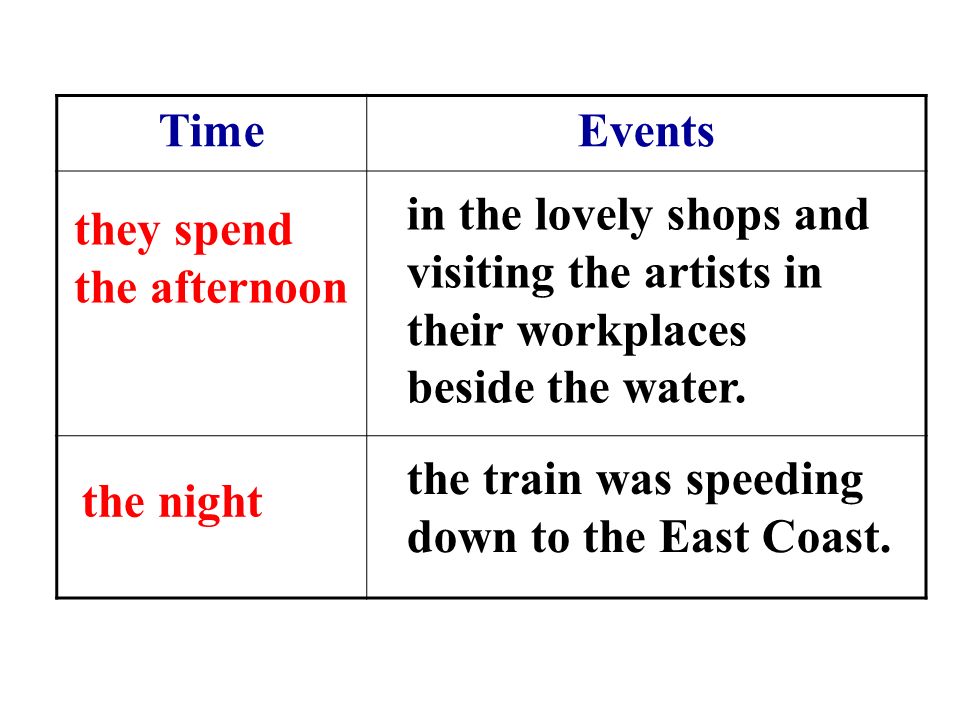 | Time | Events |
|---|---|
| they spend the afternoon | in the lovely shops and visiting the artists in their workplaces beside the water. |
| the night | the train was speeding down to the East Coast. |